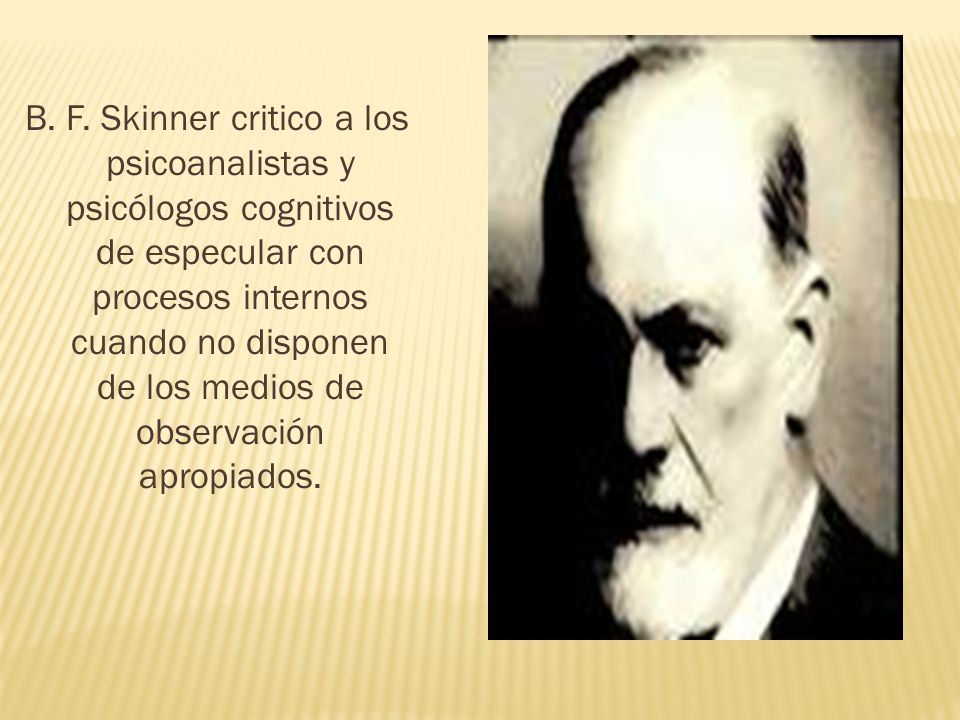 B. F. Skinner critico a los psicoanalistas y psicólogos cognitivos de especular con procesos internos cuando no disponen de los medios de observación apropiados.